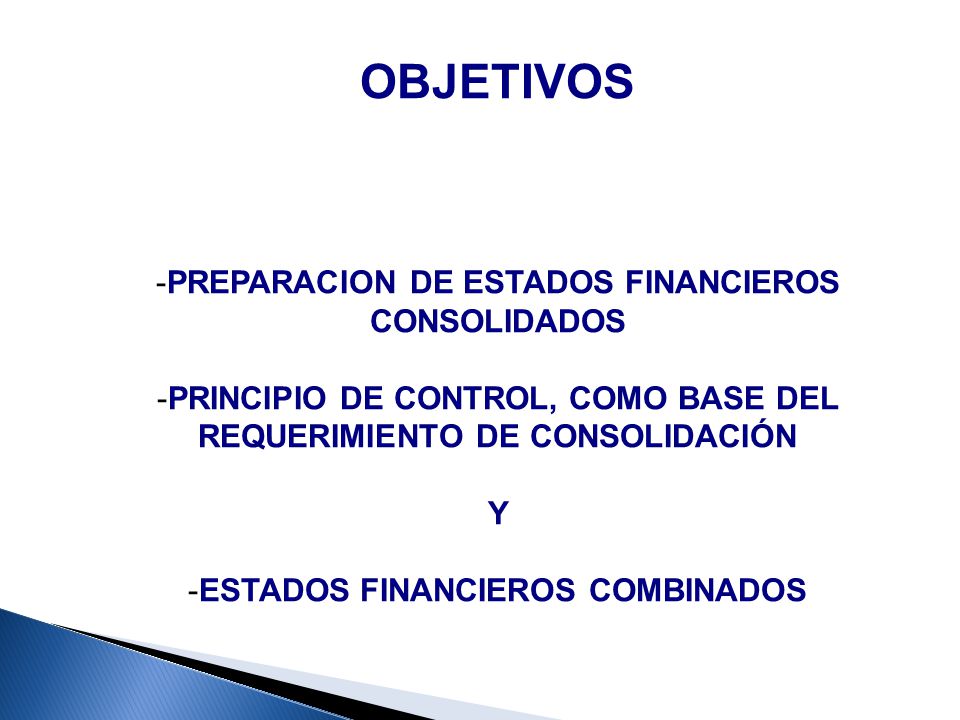 OBJETIVOS

-PREPARACION DE ESTADOS FINANCIEROS CONSOLIDADOS

-PRINCIPIO DE CONTROL, COMO BASE DEL REQUERIMIENTO DE CONSOLIDACIÓN

Y

-ESTADOS FINANCIEROS COMBINADOS